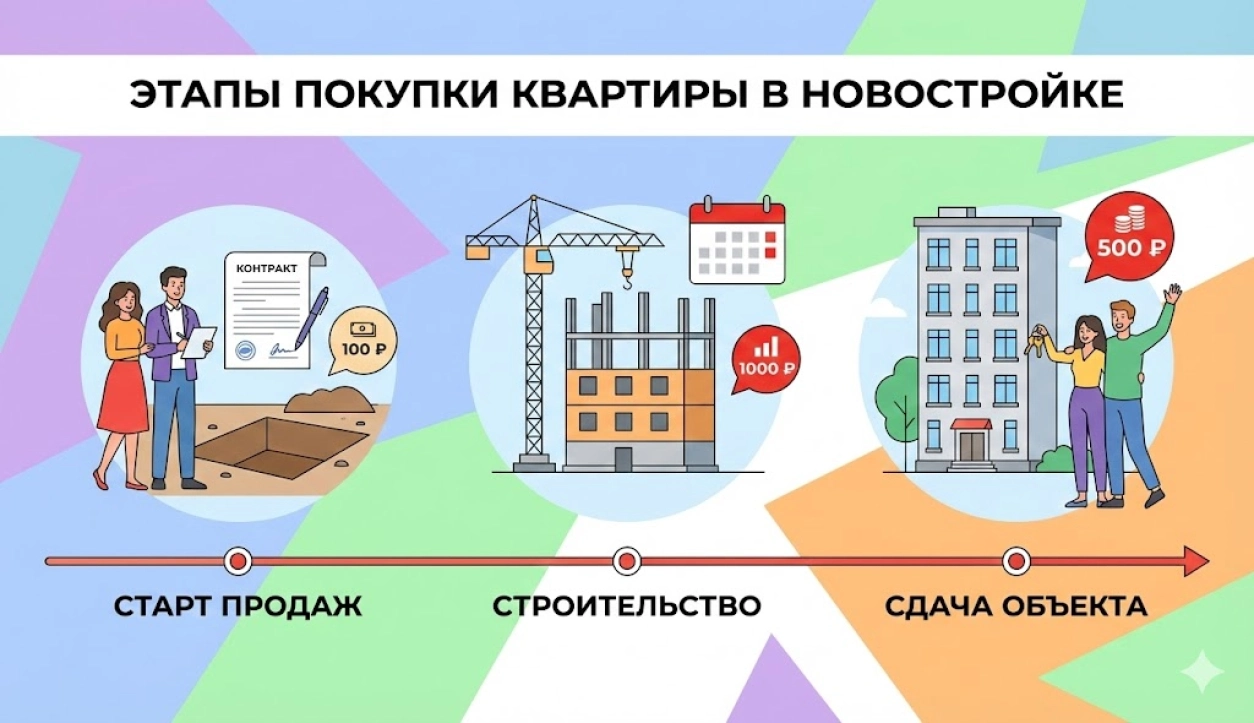 ЭТАПЫ ПОКУПКИ КВАРТИРЫ В НОВОСТРОЙКЕ

КОНТРАКТ

100 ₽

1000 ₽

500 ₽

СТАРТ ПРОДАЖ

СТРОИТЕЛЬСТВО

СДАЧА ОБЪЕКТА